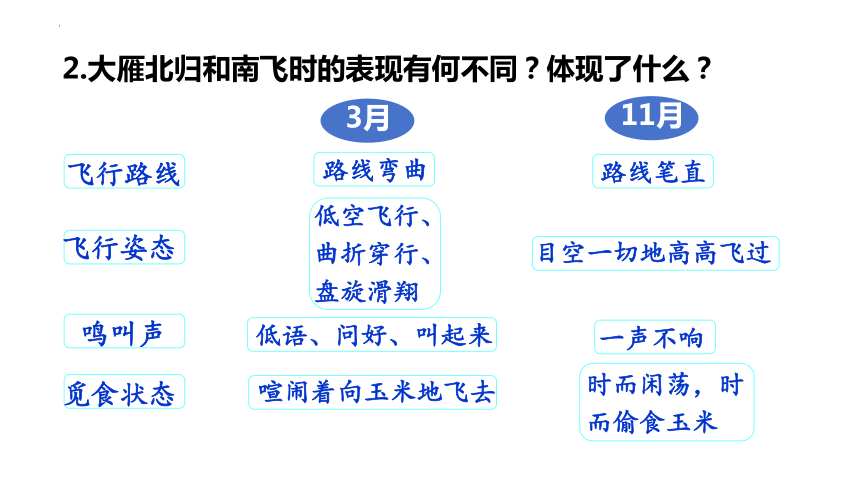 2.大雁北归和南飞时的表现有何不同？体现了什么？

| | 3月 | 11月 |
|---|---|---|
| 飞行路线 | 路线弯曲 | 路线笔直 |
| 飞行姿态 | 低空飞行、曲折穿行、盘旋滑翔 | 目空一切地高高飞过 |
| 鸣叫声 | 低语、问好、叫起来 | 一声不响 |
| 觅食状态 | 喧闹着向玉米地飞去 | 时而闲荡，时而偷食玉米 |